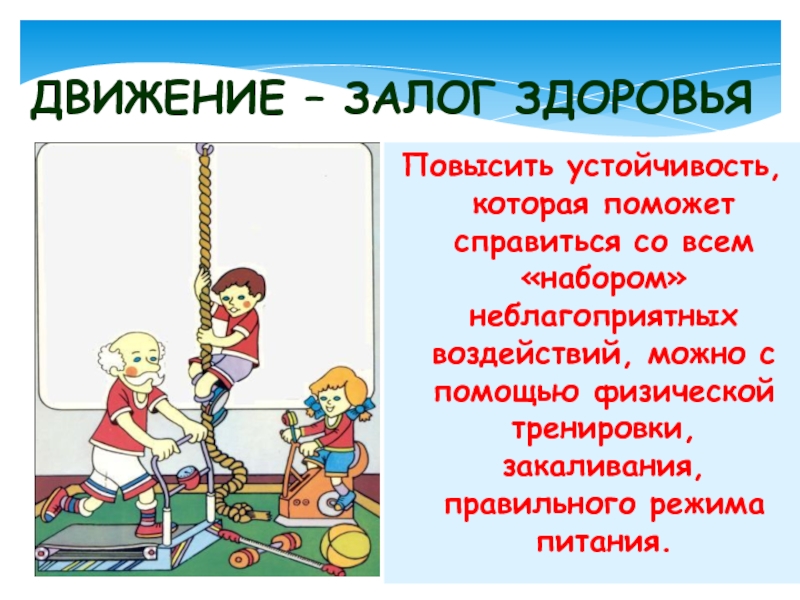 ДВИЖЕНИЕ – ЗАЛОГ ЗДОРОВЬЯ

Повысить устойчивость, которая поможет справиться со всем «набором» неблагоприятных воздействий, можно с помощью физической тренировки, закаливания, правильного режима питания.